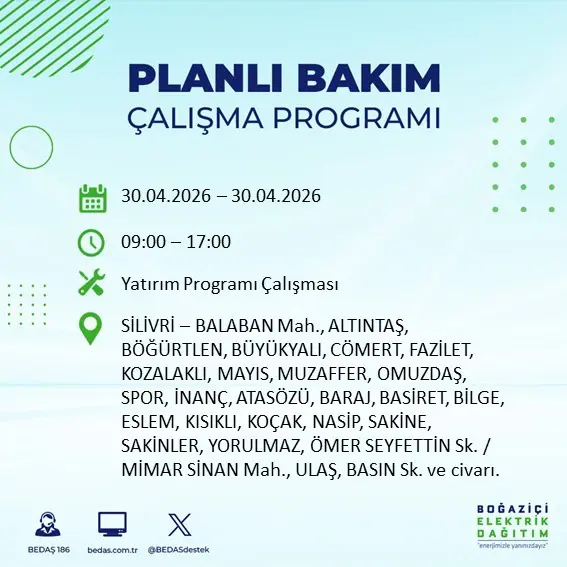 PLANLI BAKIM
ÇALIŞMA PROGRAMI

30.04.2026 – 30.04.2026

09:00 – 17:00

Yatırım Programı Çalışması

SİLİVRİ – BALABAN Mah., ALTINTAŞ, BÖĞÜRTLEN, BÜYÜKYALI, CÖMERT, FAZİLET, KOZALAKLI, MAYIS, MUZAFFER, OMUZDAŞ, SPOR, İNANÇ, ATASÖZÜ, BARAJ, BASİRET, BİLGE, ESLEM, KISIKLI, KOÇAK, NASİP, SAKİNE, SAKİNLER, YORULMAZ, ÖMER SEYFETTİN Sk. / MİMAR SİNAN Mah., ULAŞ, BASIN Sk. ve civarı.

BEDAŞ 186
bedas.com.tr
@BEDASdestek

BOĞAZİÇİ
ELEKTRİK
DAĞITIM
"enerjimizle yanınızdayız"